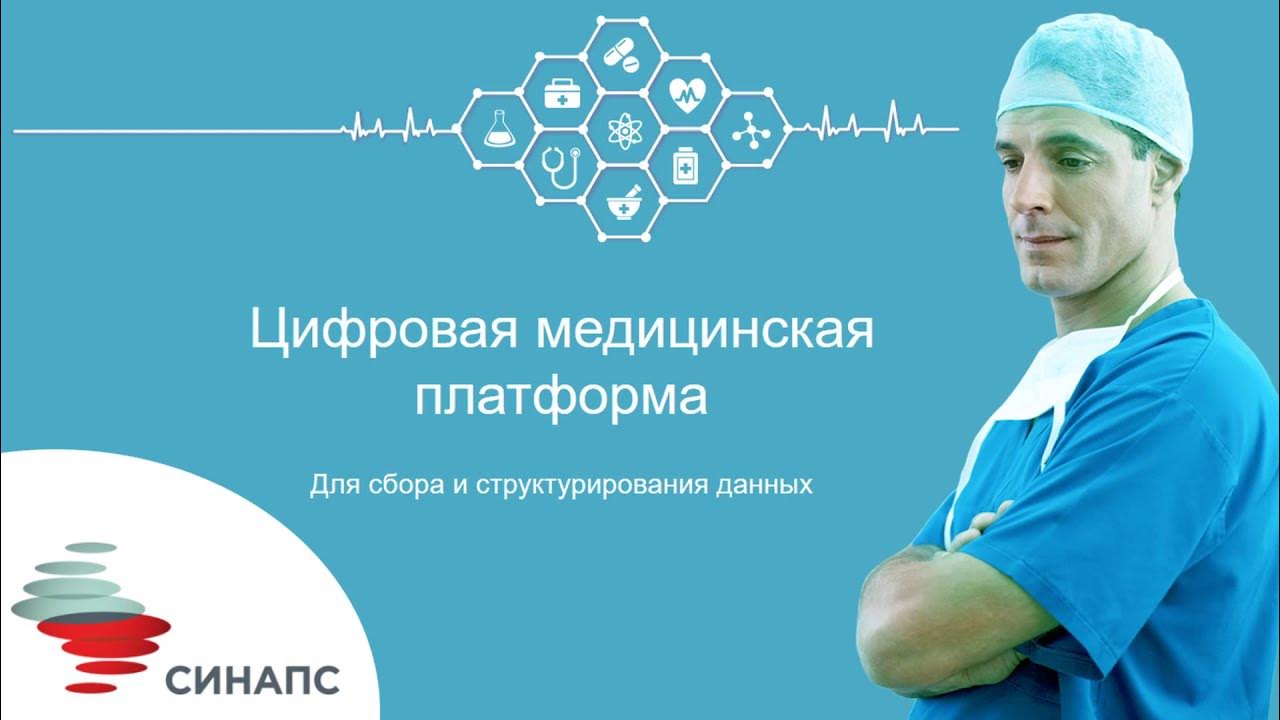 Цифровая медицинская платформа

Для сбора и структурирования данных

СИНАПС